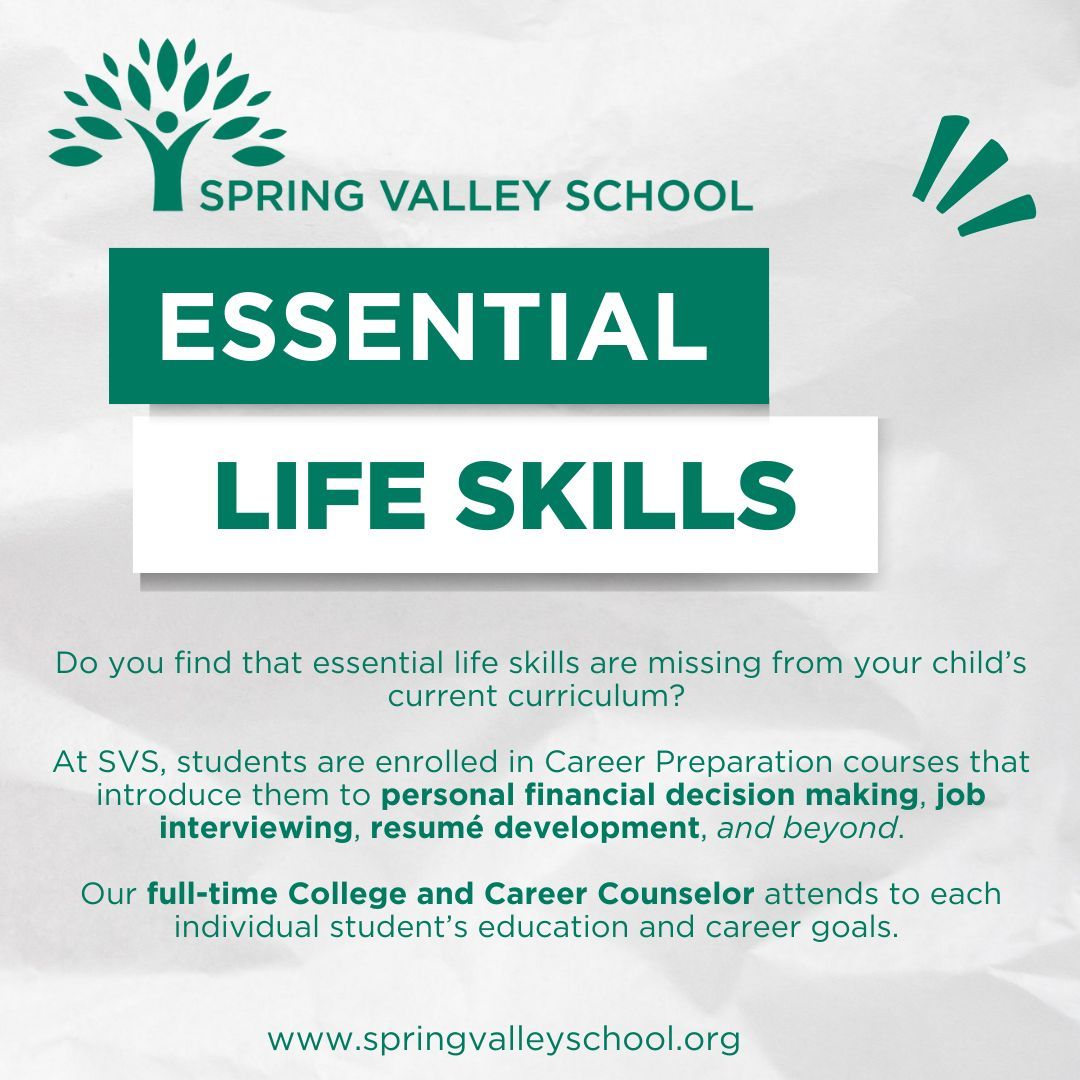 SPRING VALLEY SCHOOL

ESSENTIAL

LIFE SKILLS

Do you find that essential life skills are missing from your child's current curriculum?

At SVS, students are enrolled in Career Preparation courses that introduce them to personal financial decision making, job interviewing, resumé development, and beyond.

Our full-time College and Career Counselor attends to each individual student's education and career goals.

www.springvalleyschool.org